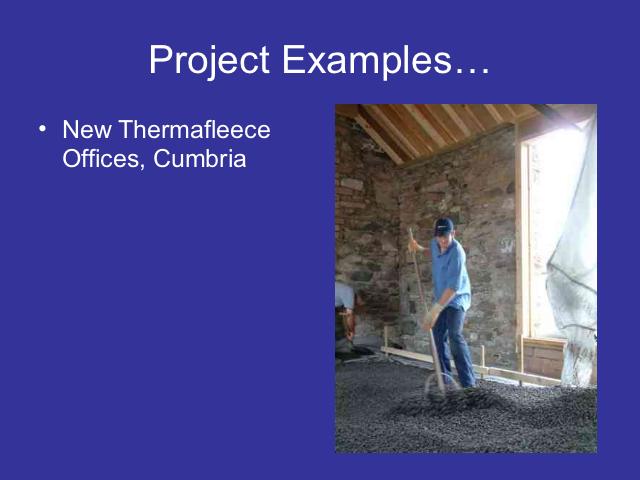 Project Examples…

• New Thermafleece Offices, Cumbria